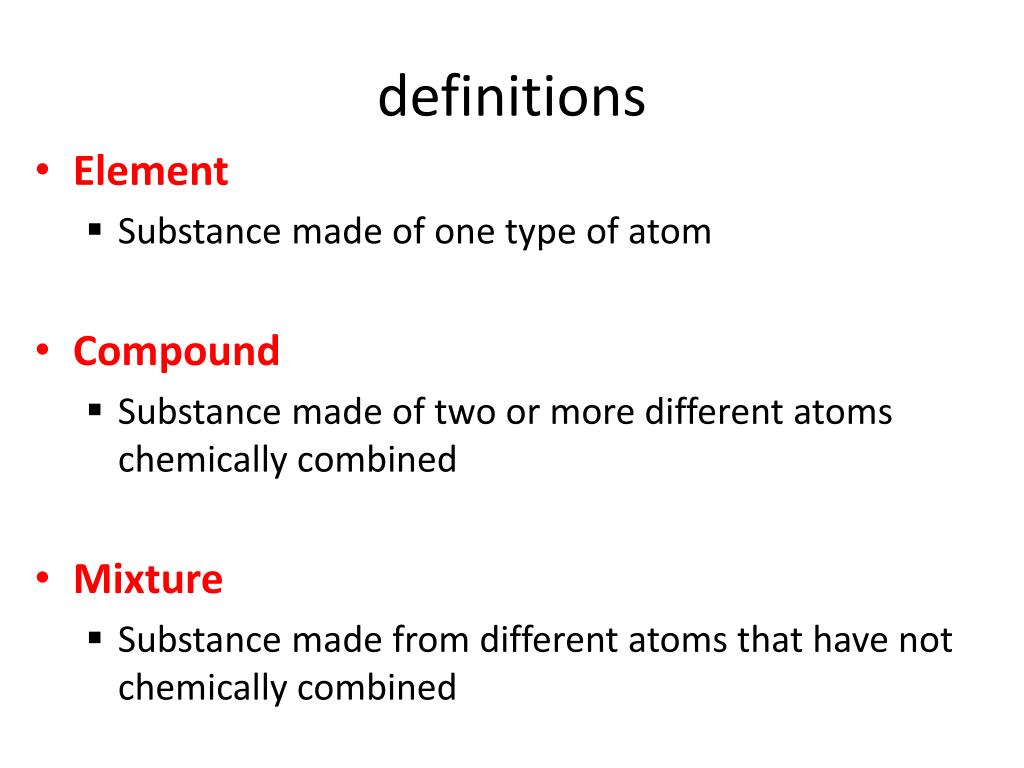 definitions

• Element
  ▪ Substance made of one type of atom

• Compound
  ▪ Substance made of two or more different atoms chemically combined

• Mixture
  ▪ Substance made from different atoms that have not chemically combined